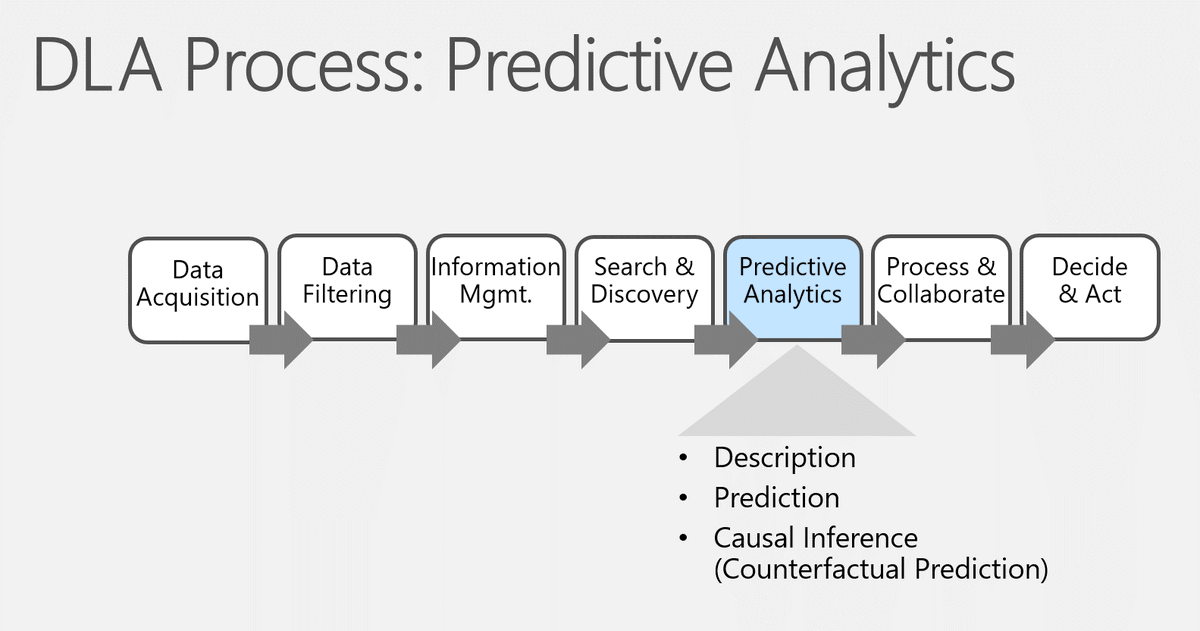 DLA Process: Predictive Analytics

Data Acquisition

Data Filtering

Information Mgmt.

Search & Discovery

Predictive Analytics

Process & Collaborate

Decide & Act

• Description
• Prediction
• Causal Inference (Counterfactual Prediction)